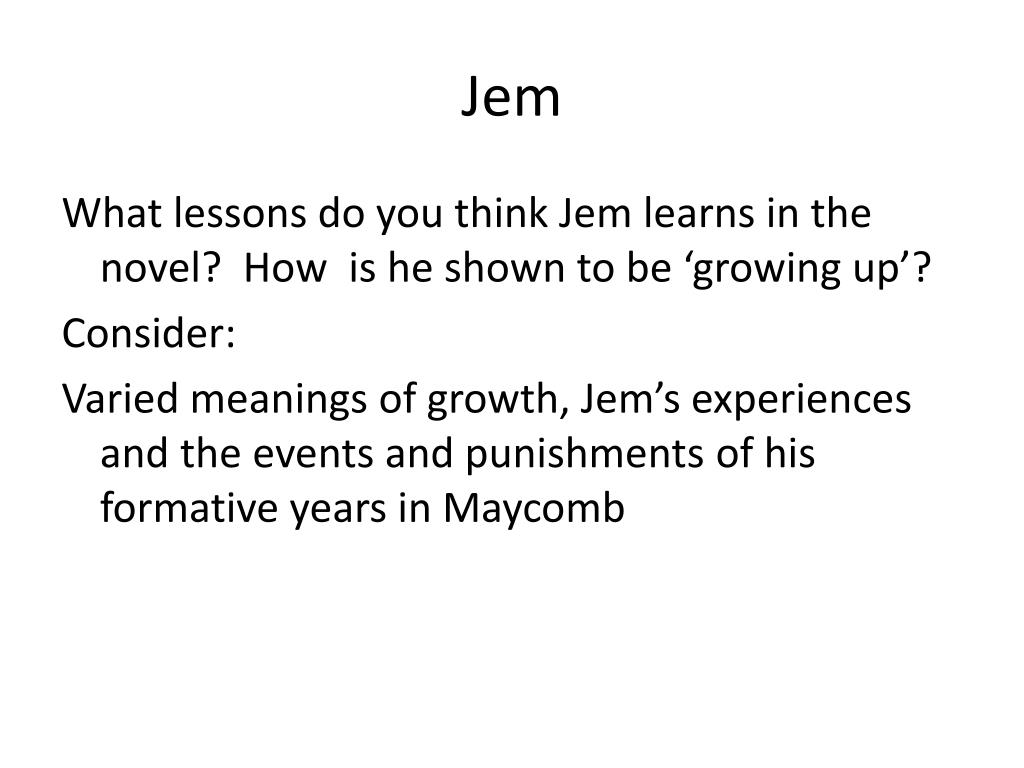 Jem

What lessons do you think Jem learns in the novel? How is he shown to be ‘growing up’?

Consider:

Varied meanings of growth, Jem’s experiences and the events and punishments of his formative years in Maycomb